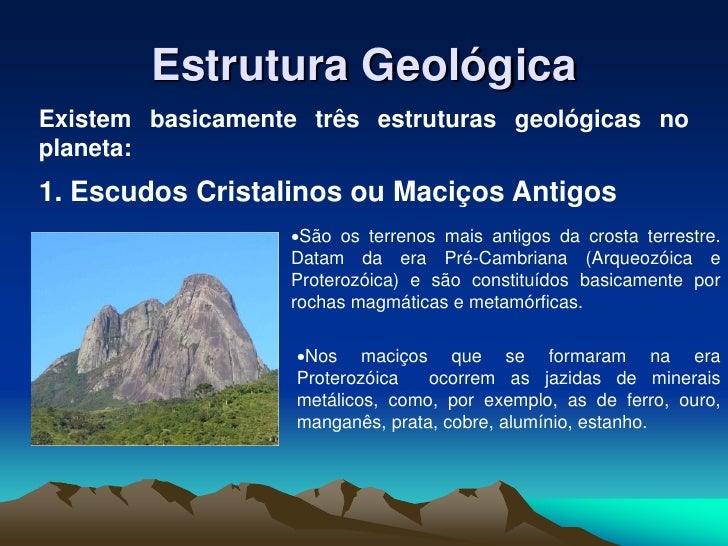 Estrutura Geológica

Existem basicamente três estruturas geológicas no planeta:

1. Escudos Cristalinos ou Maciços Antigos

•São os terrenos mais antigos da crosta terrestre. Datam da era Pré-Cambriana (Arqueozóica e Proterozóica) e são constituídos basicamente por rochas magmáticas e metamórficas.

•Nos maciços que se formaram na era Proterozóica ocorrem as jazidas de minerais metálicos, como, por exemplo, as de ferro, ouro, manganês, prata, cobre, alumínio, estanho.